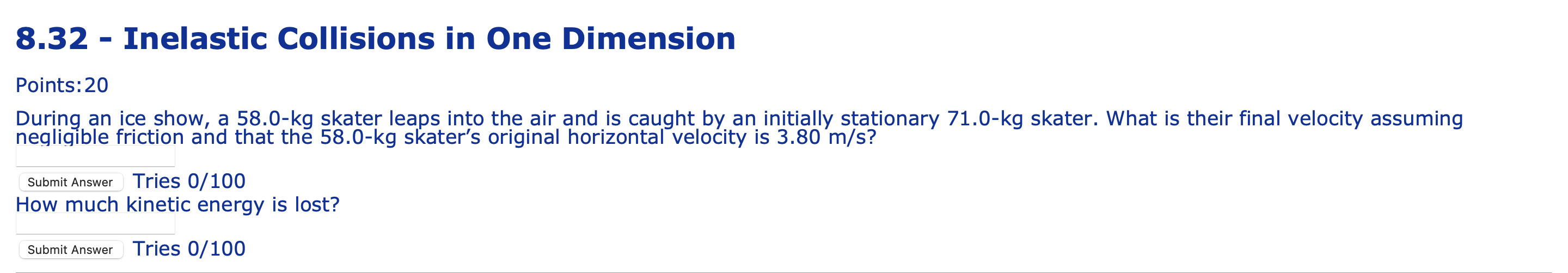 8.32 - Inelastic Collisions in One Dimension

Points:20

During an ice show, a 58.0-kg skater leaps into the air and is caught by an initially stationary 71.0-kg skater. What is their final velocity assuming negligible friction and that the 58.0-kg skater’s original horizontal velocity is 3.80 m/s?

Submit Answer Tries 0/100

How much kinetic energy is lost?

Submit Answer Tries 0/100